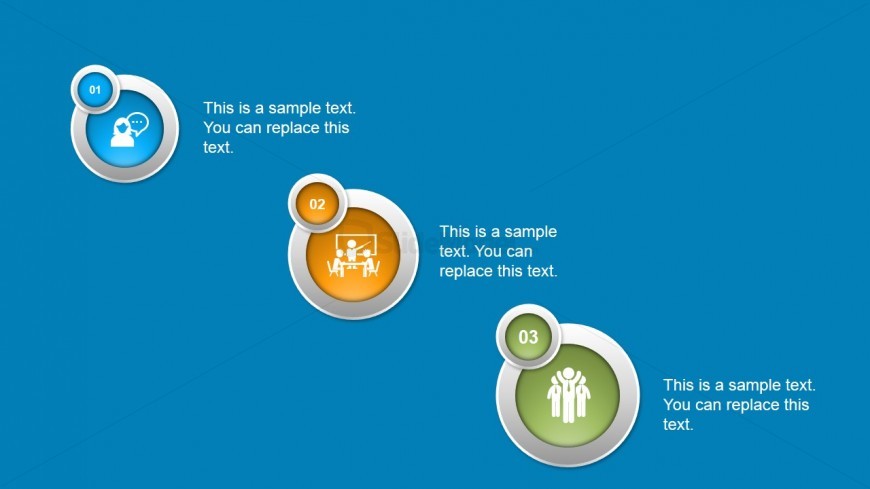 01

This is a sample text. You can replace this text.

02

This is a sample text. You can replace this text.

03

This is a sample text. You can replace this text.